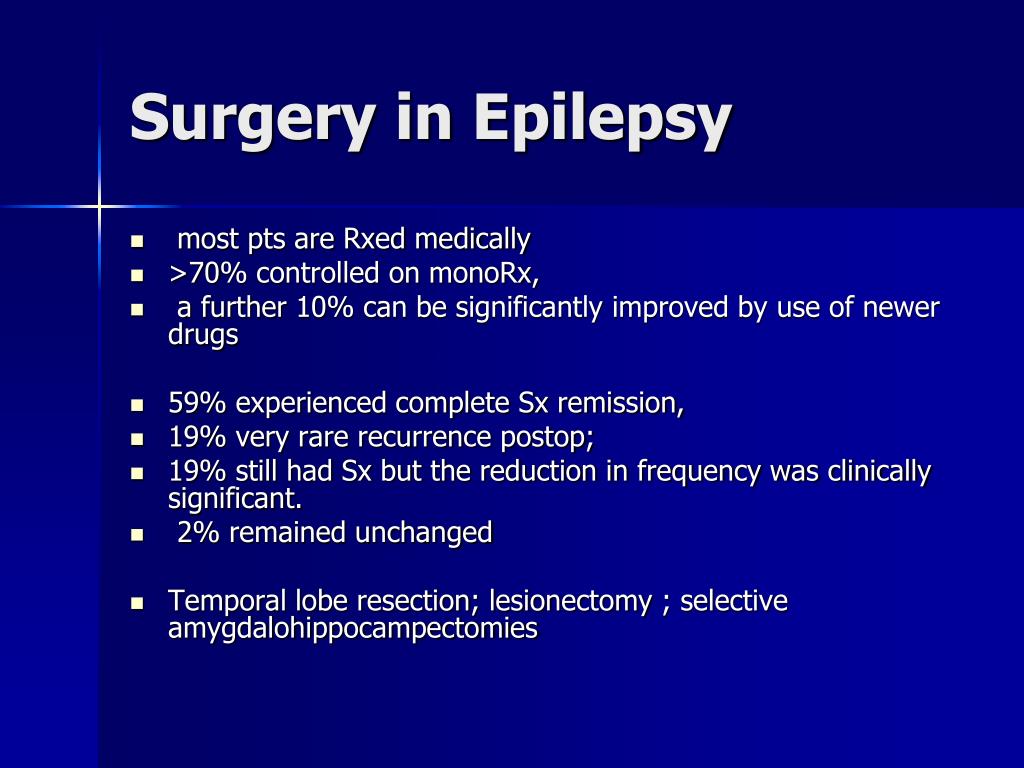 Surgery in Epilepsy

- most pts are Rxed medically
- >70% controlled on monoRx,
- a further 10% can be significantly improved by use of newer drugs

- 59% experienced complete Sx remission,
- 19% very rare recurrence postop;
- 19% still had Sx but the reduction in frequency was clinically significant.
- 2% remained unchanged

- Temporal lobe resection; lesionectomy ; selective amygdalohippocampectomies